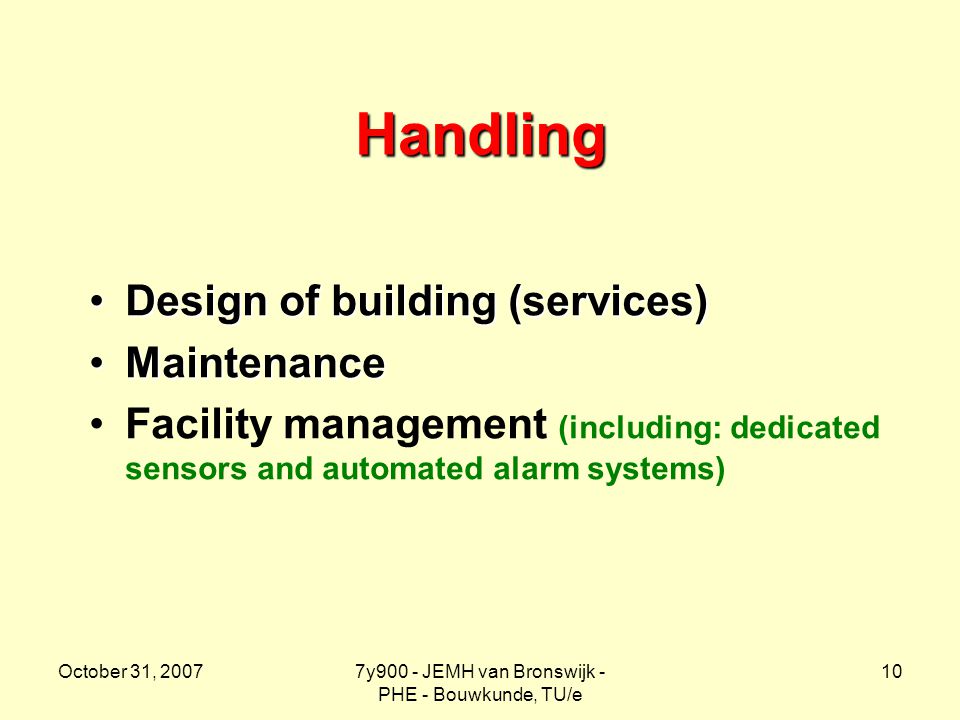 Handling

• Design of building (services)
• Maintenance
• Facility management (including: dedicated sensors and automated alarm systems)

October 31, 2007

7y900 - JEMH van Bronswijk - PHE - Bouwkunde, TU/e

10